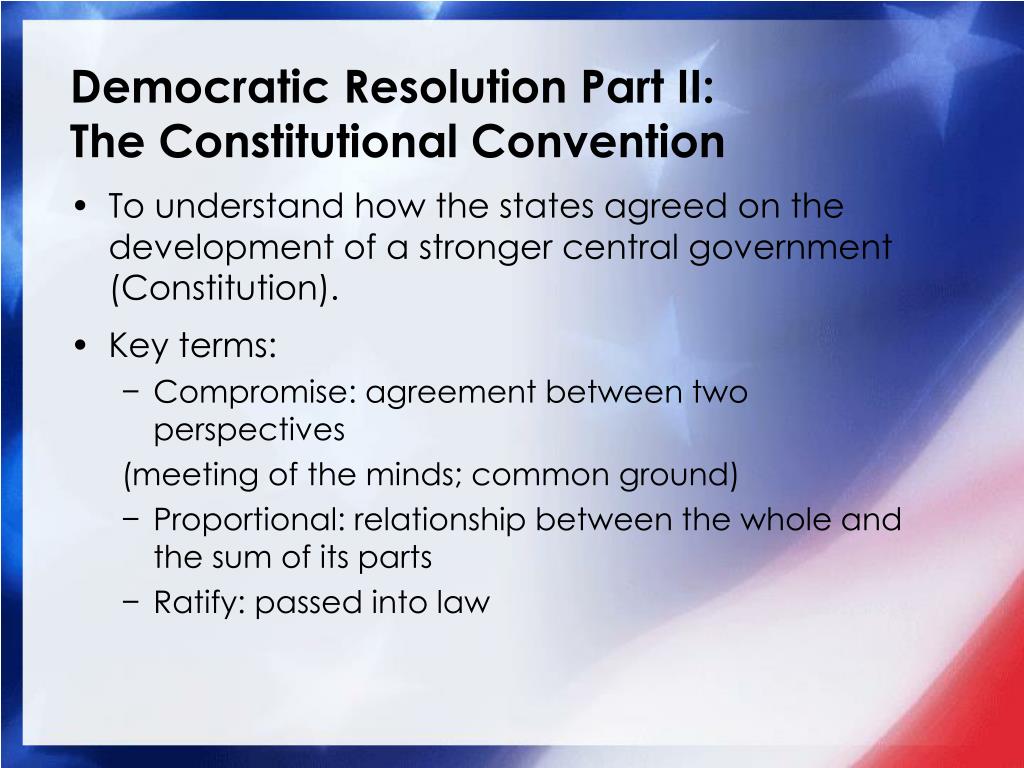 Democratic Resolution Part II:
The Constitutional Convention

• To understand how the states agreed on the development of a stronger central government (Constitution).

• Key terms:
 − Compromise: agreement between two perspectives
 (meeting of the minds; common ground)
 − Proportional: relationship between the whole and the sum of its parts
 − Ratify: passed into law